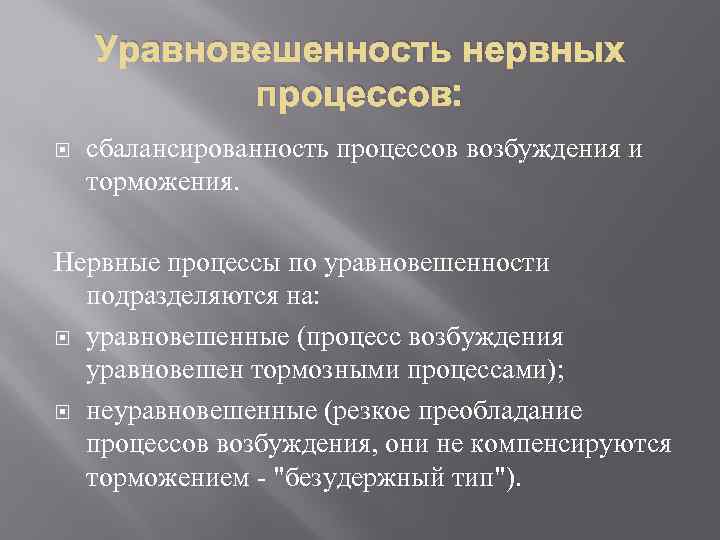 Уравновешенность нервных процессов:

сбалансированность процессов возбуждения и торможения.

Нервные процессы по уравновешенности подразделяются на:

уравновешенные (процесс возбуждения уравновешен тормозными процессами);

неуравновешенные (резкое преобладание процессов возбуждения, они не компенсируются торможением - "безудержный тип").